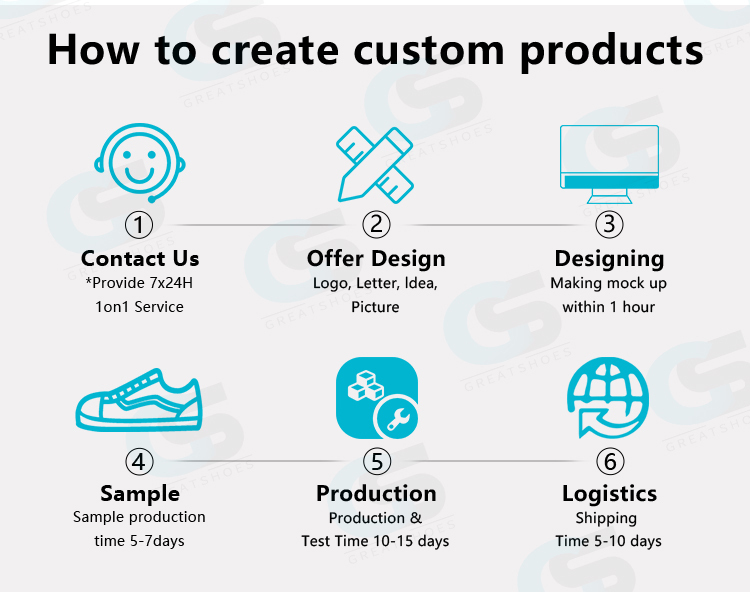 How to create custom products

① Contact Us
*Provide 7x24H 1on1 Service

② Offer Design
Logo, Letter, Idea, Picture

③ Designing
Making mock up within 1 hour

④ Sample
Sample production time 5-7days

⑤ Production
Production & Test Time 10-15 days

⑥ Logistics
Shipping Time 5-10 days

GREATSHOES